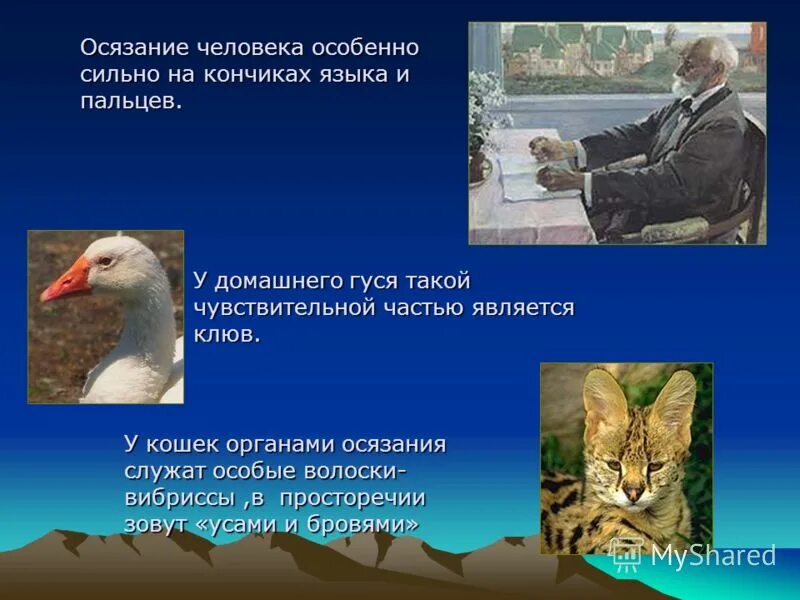 Осязание человека особенно сильно на кончиках языка и пальцев.

У домашнего гуся такой чувствительной частью является клюв.

У кошек органами осязания служат особые волоски-вибриссы ,в просторечии зовут «усами и бровями»

MyShared